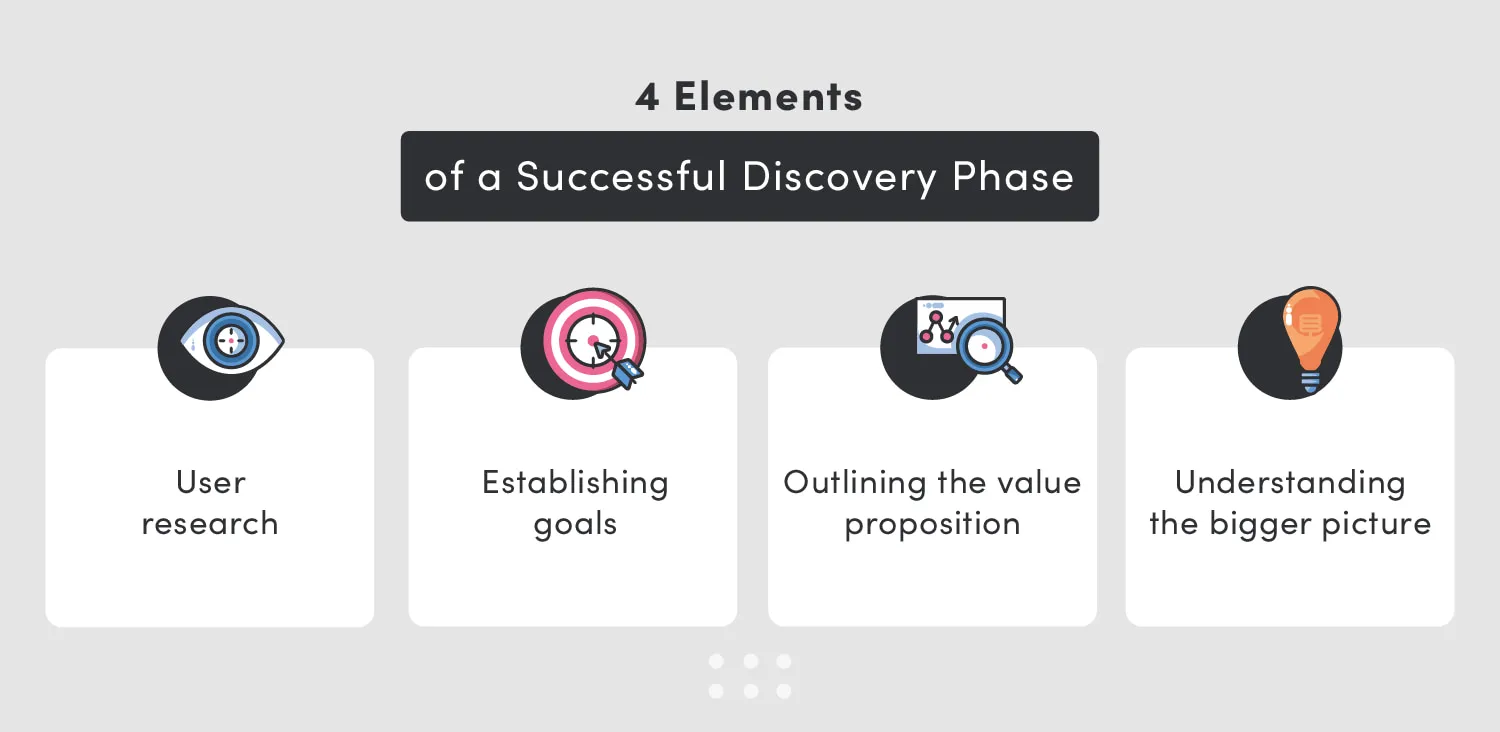 4 Elements

of a Successful Discovery Phase

User research

Establishing goals

Outlining the value proposition

Understanding the bigger picture